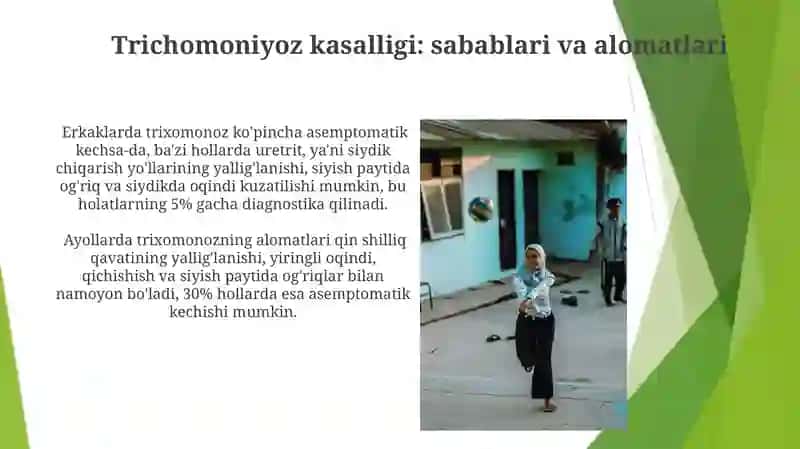 Trichomoniyoz kasalligi: sabablari va alomatlari

Erkaklarda trixomonoz ko'pincha asemptomatik kechsa-da, ba'zi hollarda uretrit, ya'ni siydik chiqarish yo'llarining yallig'lanishi, siyish paytida og'riq va siydikda oqindi kuzatilishi mumkin, bu holatlarning 5% gacha diagnostika qilinadi.

Ayollarda trixomonozning alomatlari qin shilliq qavatining yallig'lanishi, yiringli oqindi, qichishish va siyish paytida og'riqlar bilan namoyon bo'ladi, 30% hollarda esa asemptomatik kechishi mumkin.